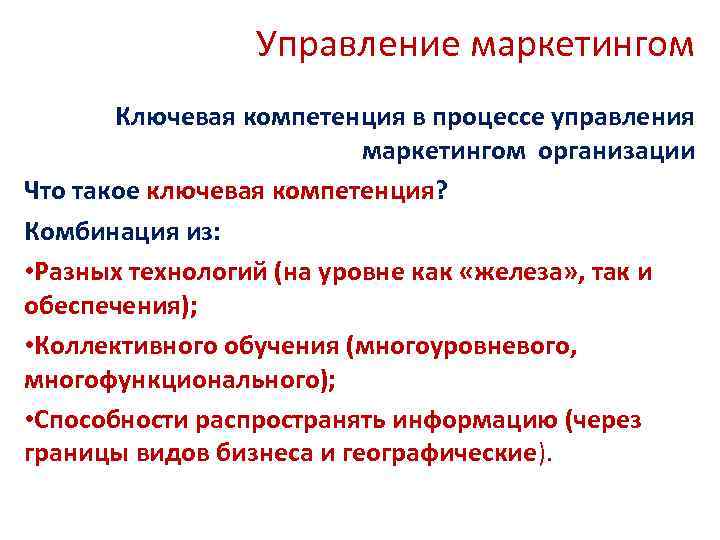 Управление маркетингом

Ключевая компетенция в процессе управления маркетингом организации

Что такое ключевая компетенция?

Комбинация из:

•Разных технологий (на уровне как «железа», так и обеспечения);

•Коллективного обучения (многоуровневого, многофункционального);

•Способности распространять информацию (через границы видов бизнеса и географические).